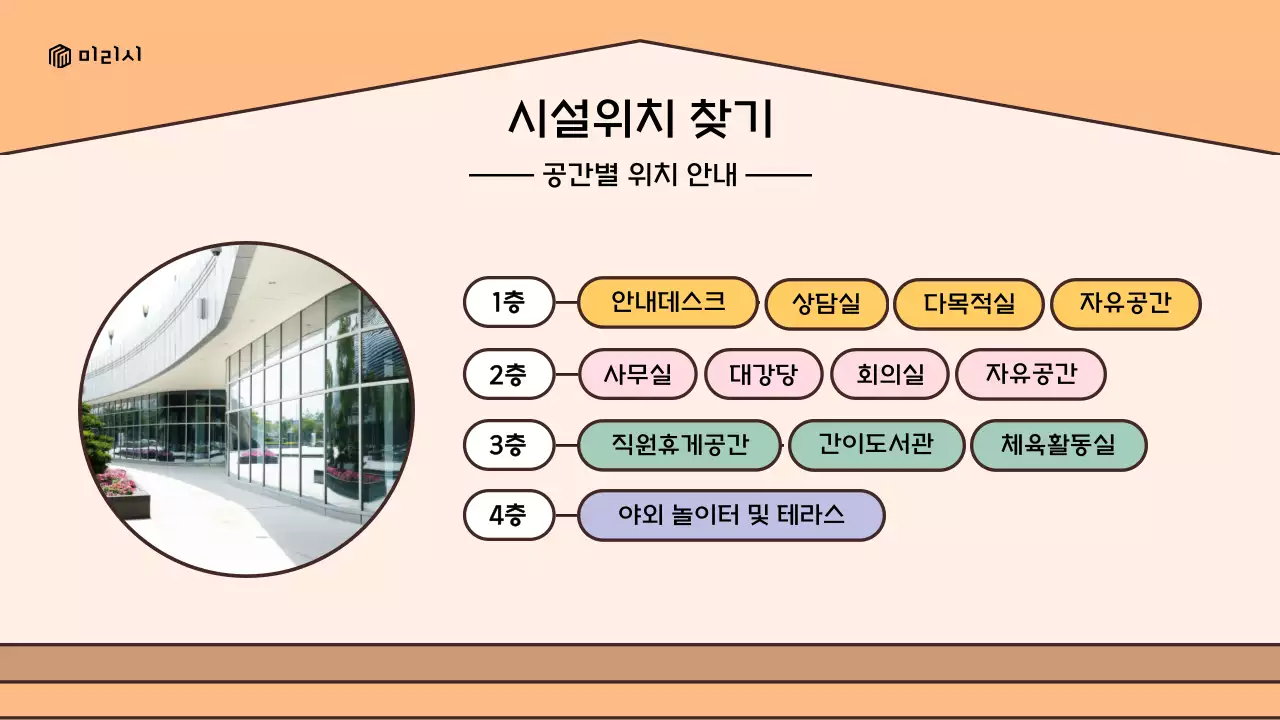 미리시

시설위치 찾기

공간별 위치 안내

1층 안내데스크 상담실 다목적실 자유공간

2층 사무실 대강당 회의실 자유공간

3층 직원휴게공간 간이도서관 체육활동실

4층 야외 놀이터 및 테라스